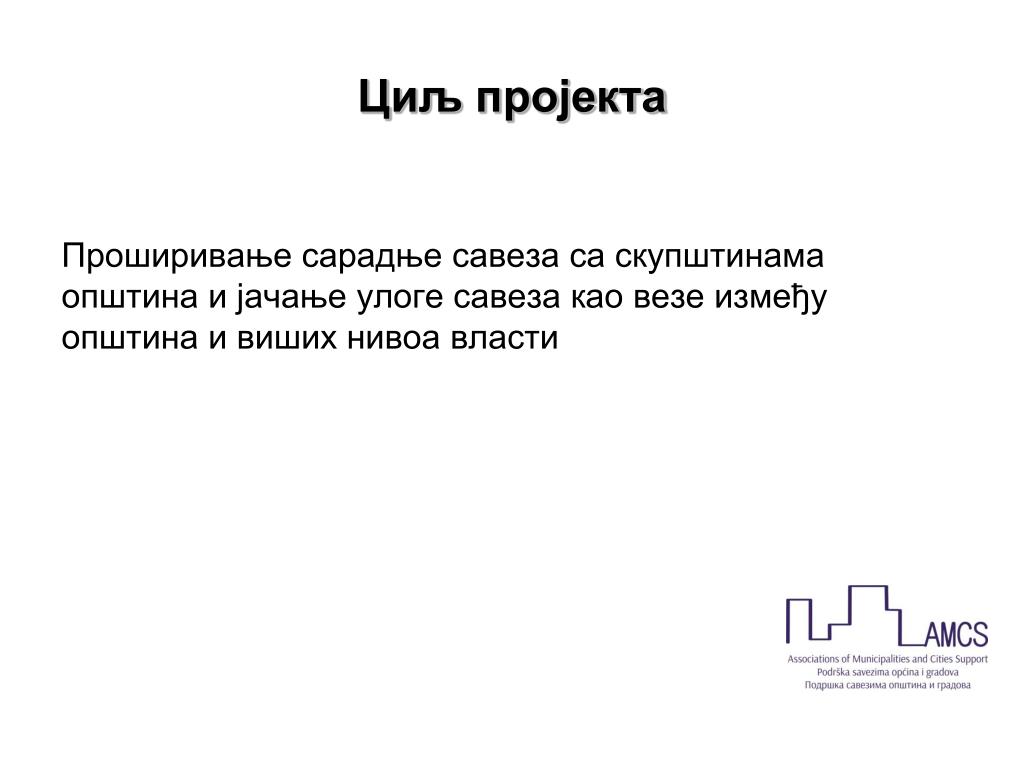 Циљ пројекта

Проширивање сарадње савеза са скупштинама општина и јачање улоге савеза као везе између општина и виших нивоа власти

AMCS
Associations of Municipalities and Cities Support
Podrška savezima općina i gradova
Подршка савезима општина и градова